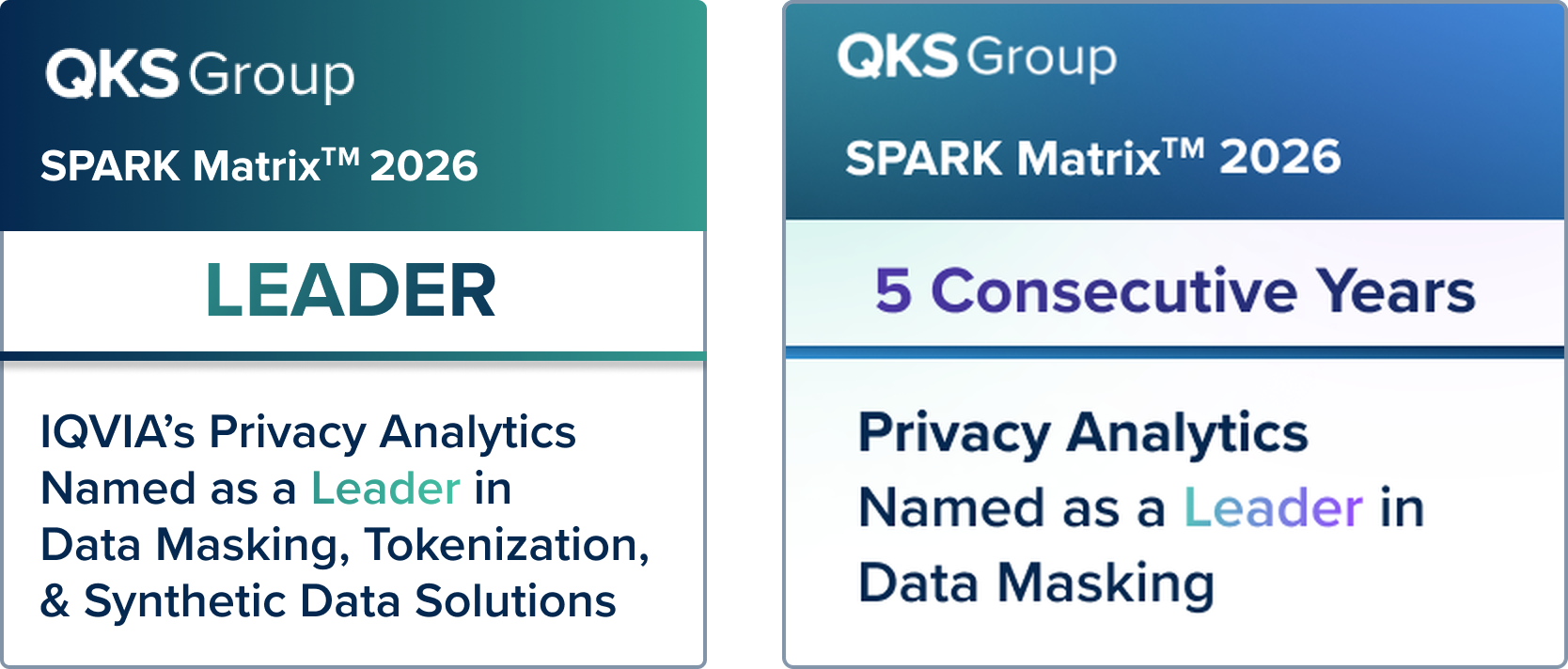 QKS Group

SPARK Matrix™ 2026

LEADER

IQVIA's Privacy Analytics Named as a Leader in Data Masking, Tokenization, & Synthetic Data Solutions

QKS Group

SPARK Matrix™ 2026

5 Consecutive Years

Privacy Analytics Named as a Leader in Data Masking